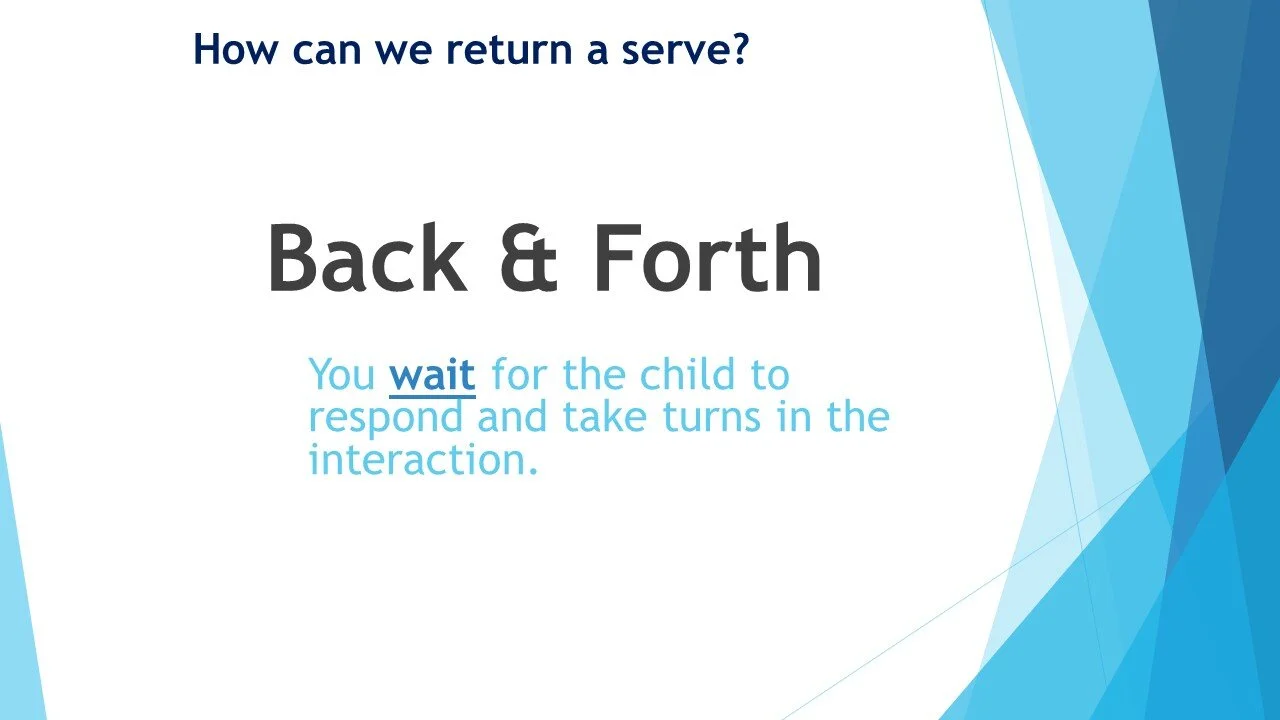 How can we return a serve?

Back & Forth

You wait for the child to respond and take turns in the interaction.